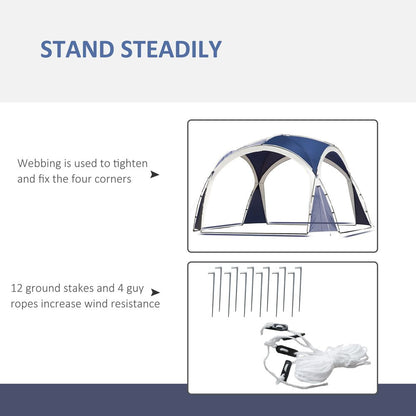 STAND STEADILY

Webbing is used to tighten and fix the four corners

12 ground stakes and 4 guy ropes increase wind resistance